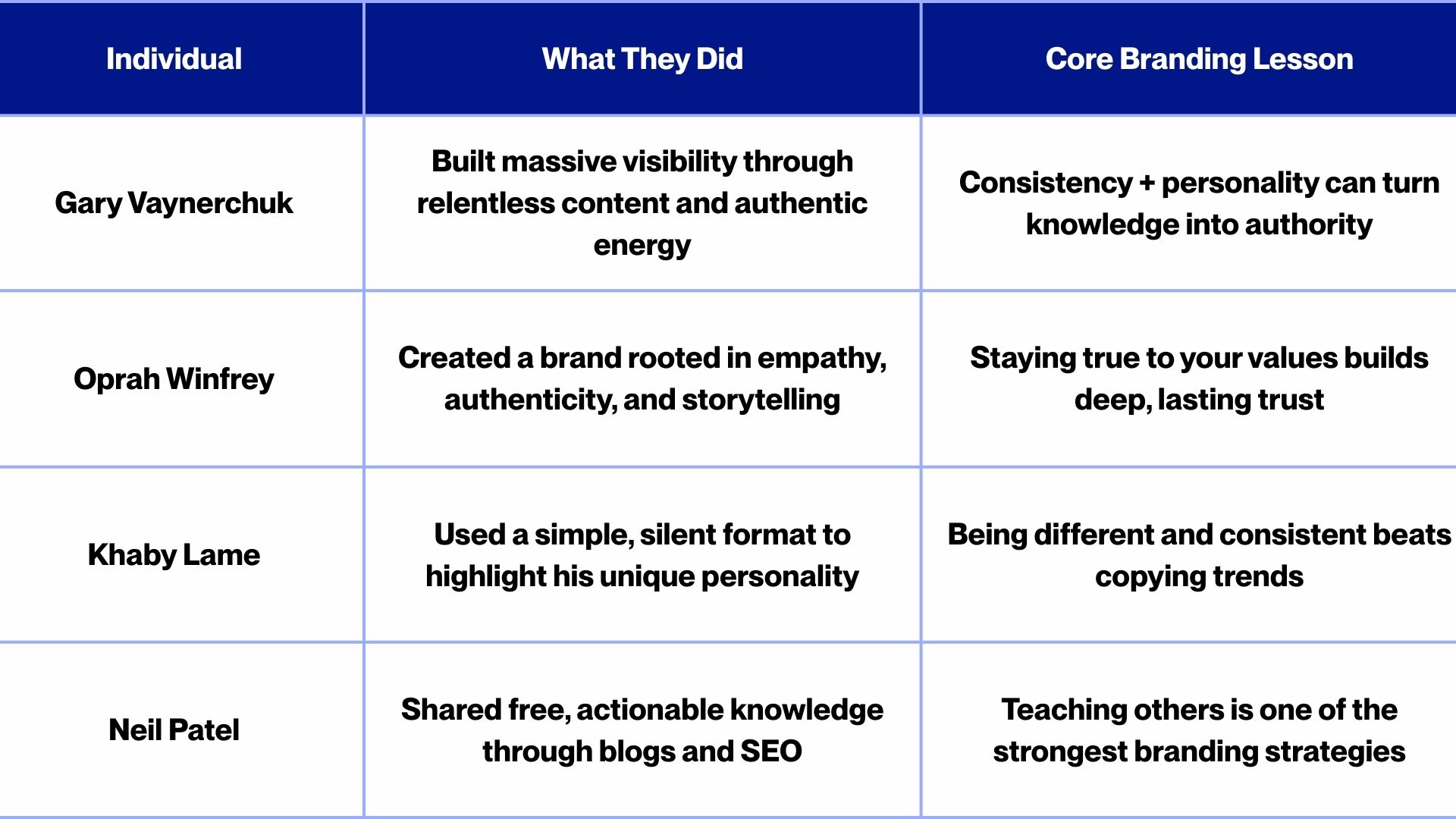 | Individual | What They Did | Core Branding Lesson |
|---|---|---|
| Gary Vaynerchuk | Built massive visibility through relentless content and authentic energy | Consistency + personality can turn knowledge into authority |
| Oprah Winfrey | Created a brand rooted in empathy, authenticity, and storytelling | Staying true to your values builds deep, lasting trust |
| Khaby Lame | Used a simple, silent format to highlight his unique personality | Being different and consistent beats copying trends |
| Neil Patel | Shared free, actionable knowledge through blogs and SEO | Teaching others is one of the strongest branding strategies |